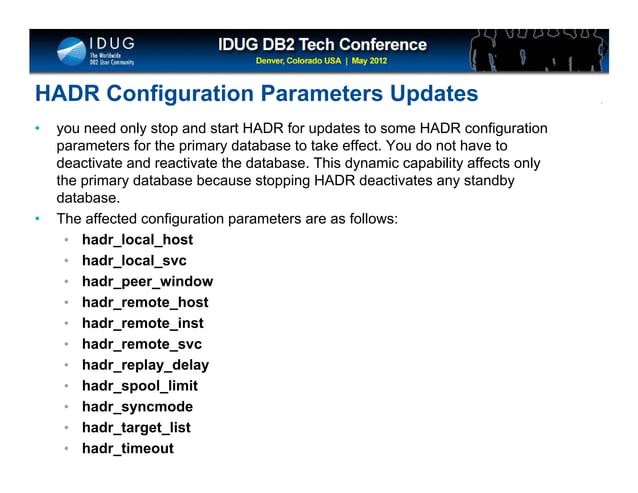 IDUG The Worldwide DB2 User Community

IDUG DB2 Tech Conference
Denver, Colorado USA | May 2012

HADR Configuration Parameters Updates

• you need only stop and start HADR for updates to some HADR configuration parameters for the primary database to take effect. You do not have to deactivate and reactivate the database. This dynamic capability affects only the primary database because stopping HADR deactivates any standby database.
• The affected configuration parameters are as follows:
  • hadr_local_host
  • hadr_local_svc
  • hadr_peer_window
  • hadr_remote_host
  • hadr_remote_inst
  • hadr_remote_svc
  • hadr_replay_delay
  • hadr_spool_limit
  • hadr_syncmode
  • hadr_target_list
  • hadr_timeout